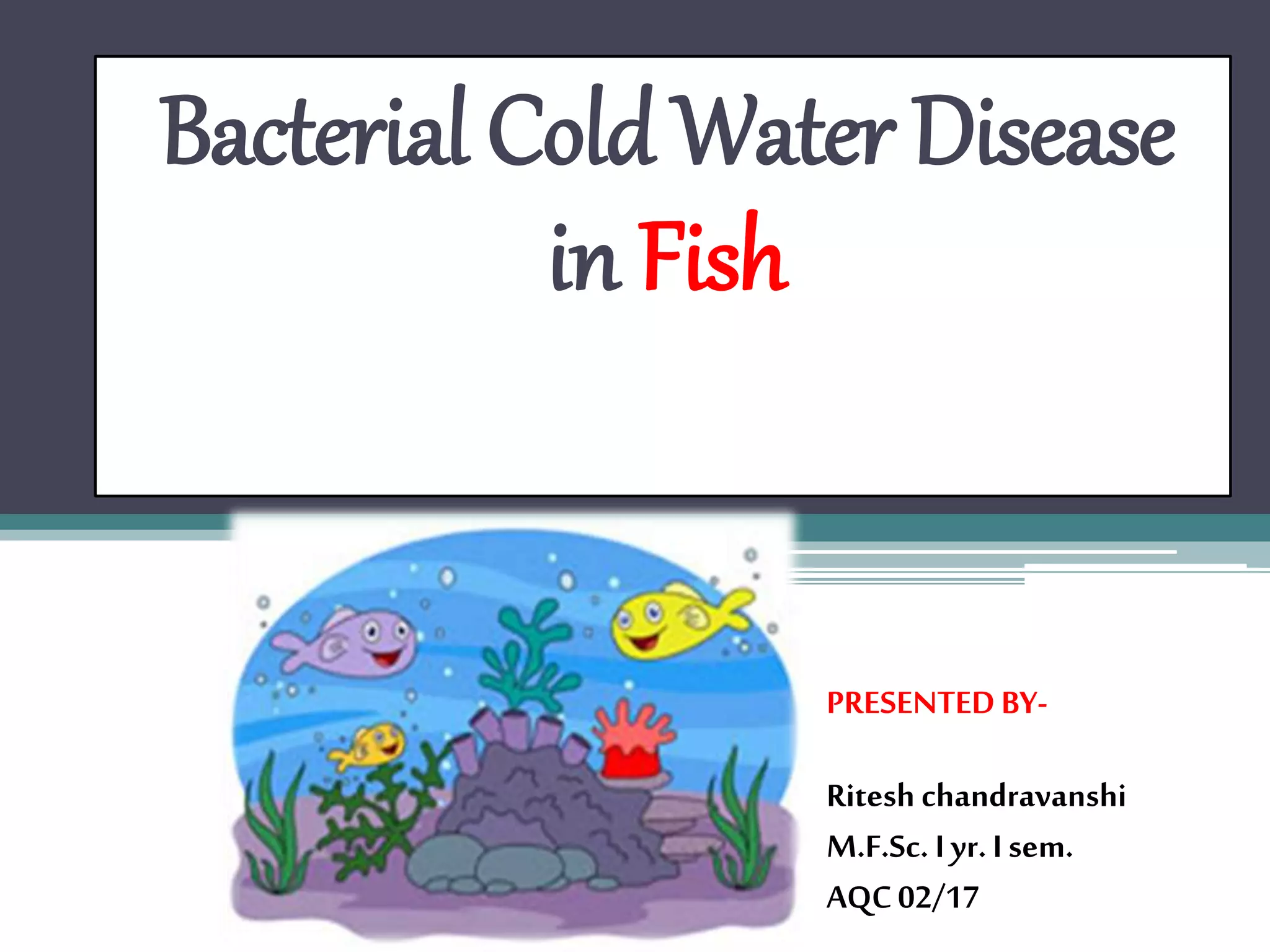 Bacterial Cold Water Disease in Fish

PRESENTED BY-

Ritesh chandravanshi
M.F.Sc. I yr. I sem.
AQC 02/17